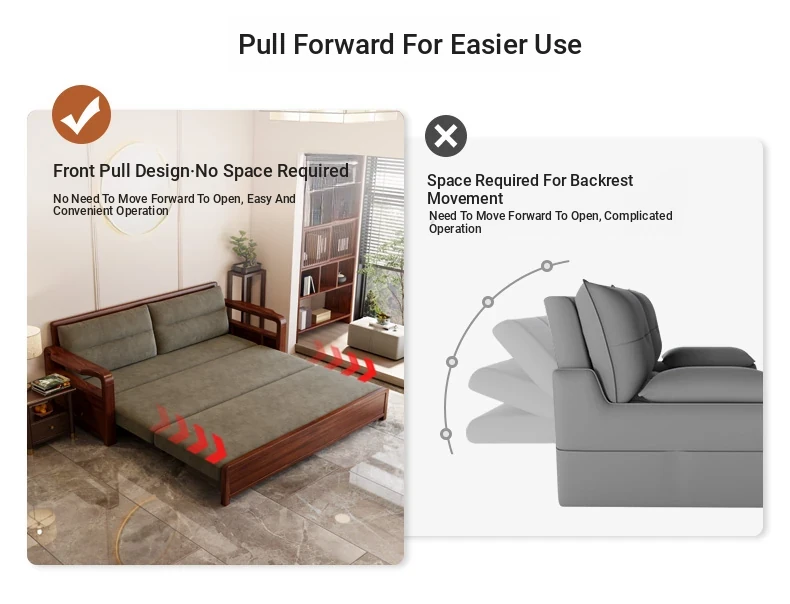 Pull Forward For Easier Use

Front Pull Design·No Space Required

No Need To Move Forward To Open, Easy And Convenient Operation

Space Required For Backrest Movement

Need To Move Forward To Open, Complicated Operation